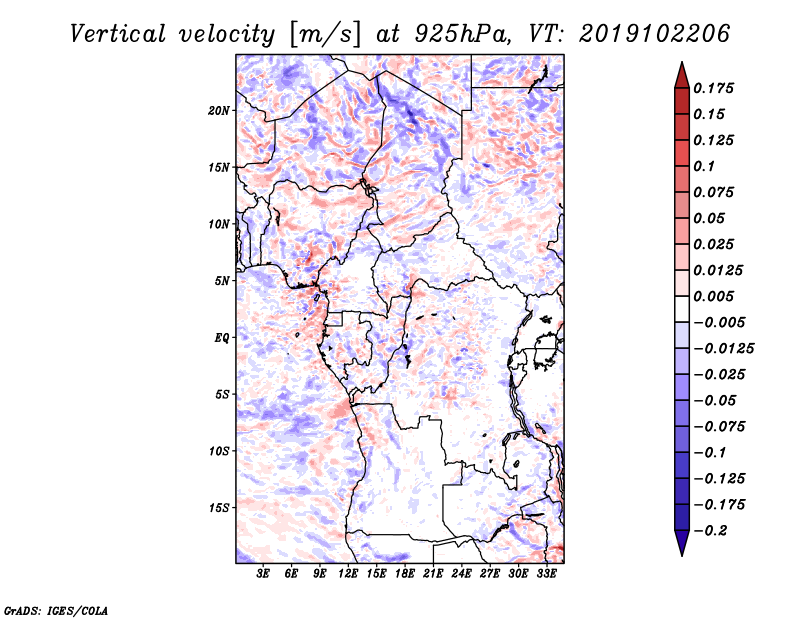 Vertical velocity [m/s] at 925hPa, VT: 2019102206

20N
15N
10N
5N
EQ
5S
10S
15S

3E 6E 9E 12E 15E 18E 21E 24E 27E 30E 33E

0.175
0.15
0.125
0.1
0.075
0.05
0.025
0.0125
0.005
−0.005
−0.0125
−0.025
−0.05
−0.075
−0.1
−0.125
−0.175
−0.2

GrADS: IGES/COLA